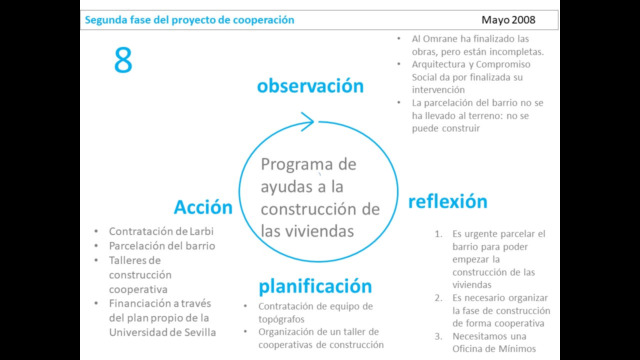 Segunda fase del proyecto de cooperación

Mayo 2008

8

observación

- Al Omrane ha finalizado las obras, pero están incompletas.
- Arquitectura y Compromiso Social da por finalizada su intervención
- La parcelación del barrio no se ha llevado al terreno: no se puede construir

Programa de ayudas a la construcción de las viviendas

reflexión

1. Es urgente parcelar el barrio para poder empezar la construcción de las viviendas
2. Es necesario organizar la fase de construcción de forma cooperativa
3. Necesitamos una Oficina de Mínimos

planificación

- Contratación de equipo de topógrafos
- Organización de un taller de cooperativas de construcción

Acción

- Contratación de Larbi
- Parcelación del barrio
- Talleres de construcción cooperativa
- Financiación a través del plan propio de la Universidad de Sevilla